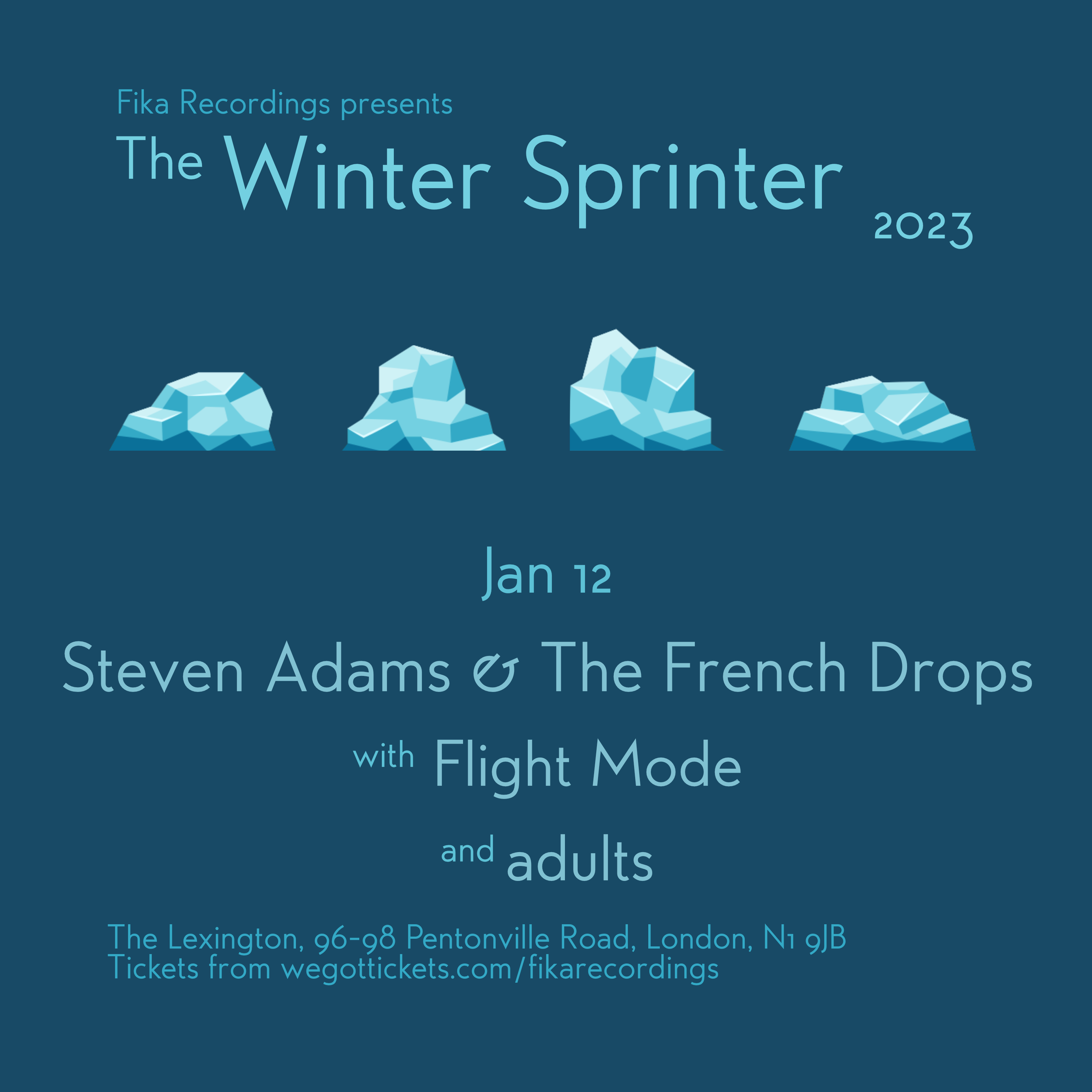 Fika Recordings presents
The Winter Sprinter 2023

Jan 12

Steven Adams & The French Drops

with Flight Mode

and adults

The Lexington, 96-98 Pentonville Road, London, N1 9JB
Tickets from wegottickets.com/fikarecordings